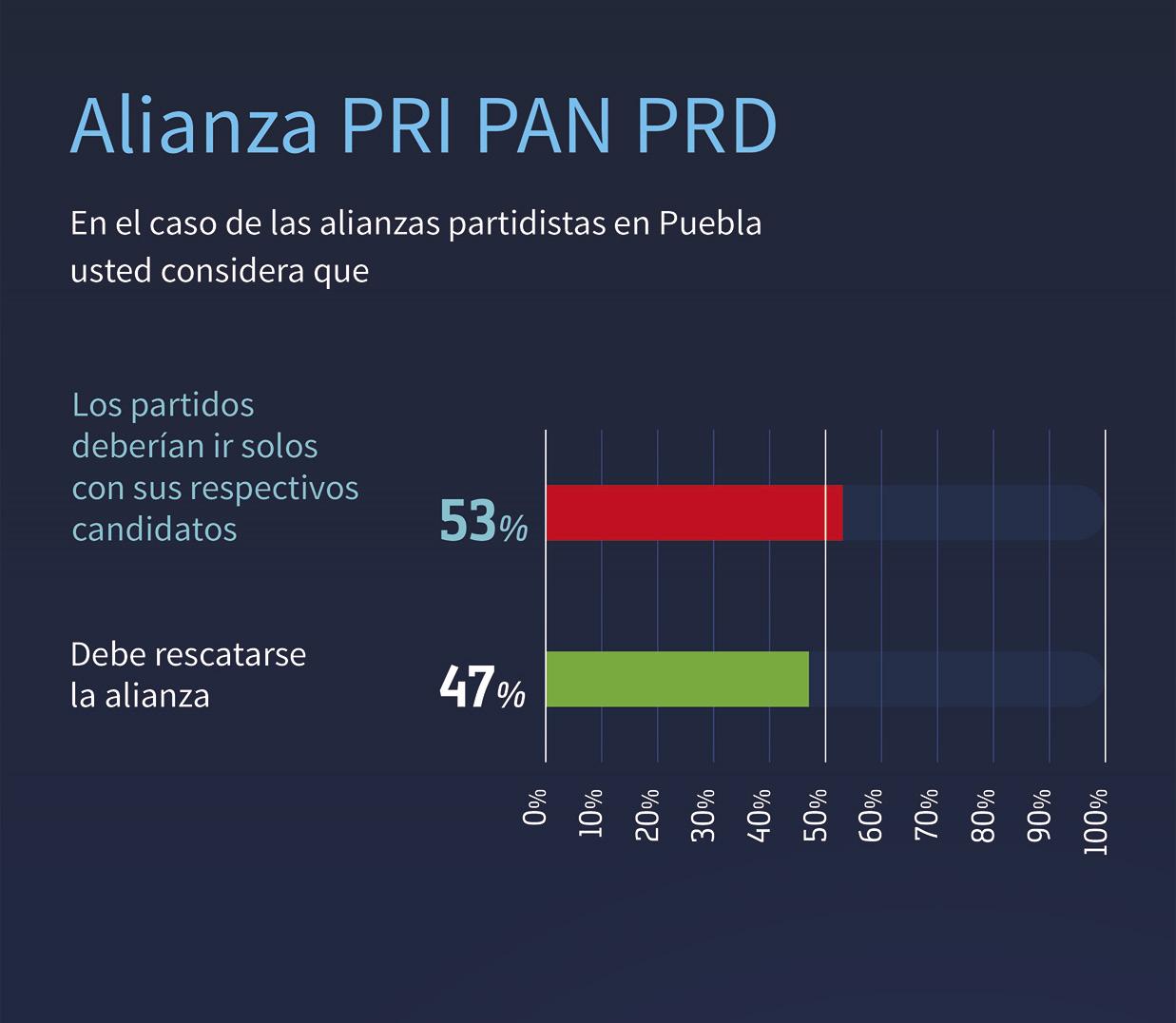 Alianza PRI PAN PRD

En el caso de las alianzas partidistas en Puebla usted considera que

Los partidos deberían ir solos con sus respectivos candidatos

53%

Debe rescatarse la alianza

47%

0%
10%
20%
30%
40%
50%
60%
70%
80%
90%
100%